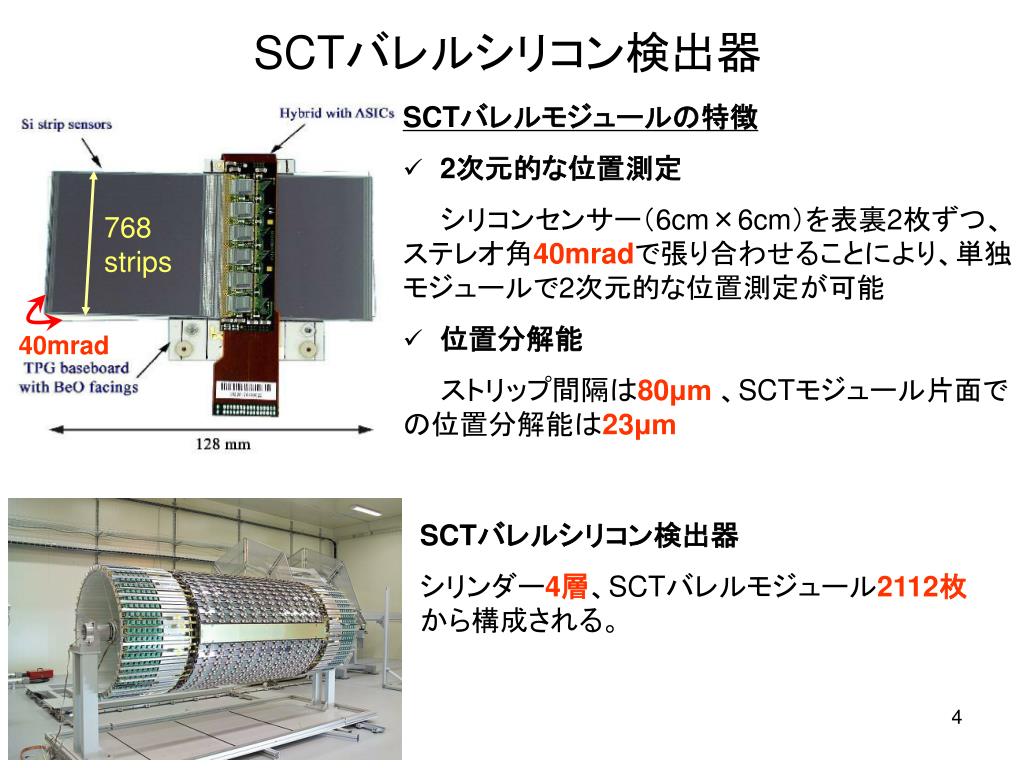 SCTバレルシリコン検出器

Si strip sensors

Hybrid with ASICs

768 strips

40mrad

TPG baseboard with BeO facings

128 mm

SCTバレルモジュールの特徴

✓ 2次元的な位置測定

シリコンセンサー(6cm×6cm)を表裏2枚ずつ、ステレオ角40mradで張り合わせることにより、単独モジュールで2次元的な位置測定が可能

✓ 位置分解能

ストリップ間隔は80μm 、SCTモジュール片面での位置分解能は23μm

SCTバレルシリコン検出器

シリンダー4層、SCTバレルモジュール2112枚から構成される。

4